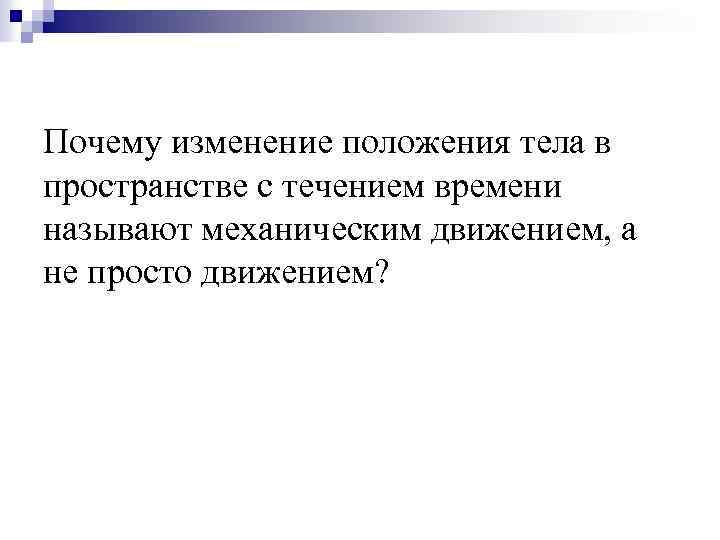 Почему изменение положения тела в пространстве с течением времени называют механическим движением, а не просто движением?